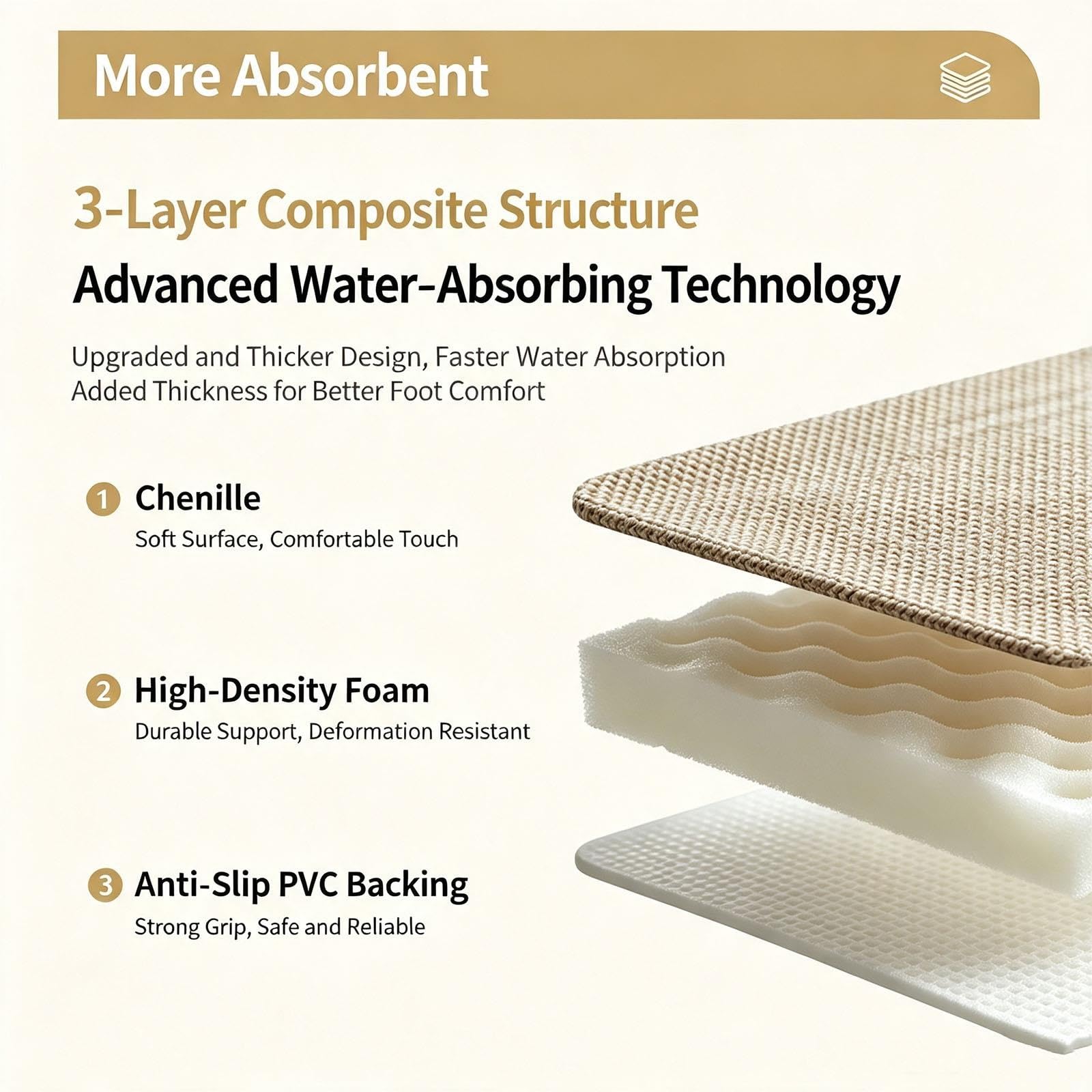 More Absorbent

3-Layer Composite Structure

Advanced Water-Absorbing Technology

Upgraded and Thicker Design, Faster Water Absorption
Added Thickness for Better Foot Comfort

1 Chenille
Soft Surface, Comfortable Touch

2 High-Density Foam
Durable Support, Deformation Resistant

3 Anti-Slip PVC Backing
Strong Grip, Safe and Reliable